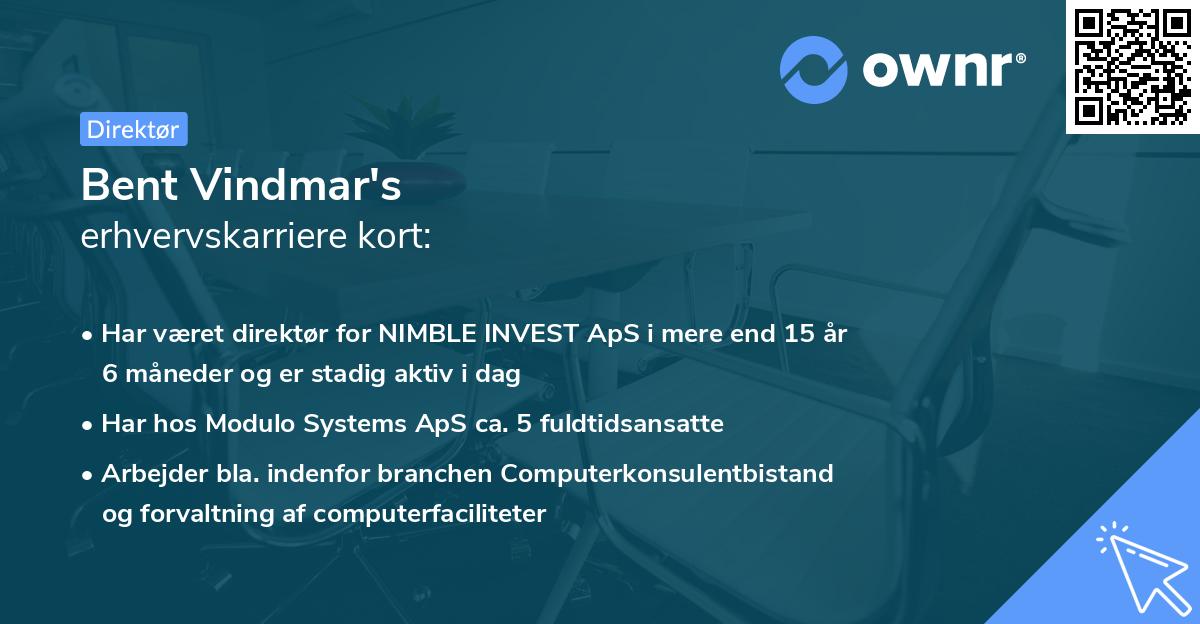 ownr®

Direktør

Bent Vindmar's
erhvervskarriere kort:

• Har været direktør for NIMBLE INVEST ApS i mere end 15 år 6 måneder og er stadig aktiv i dag
• Har hos Modulo Systems ApS ca. 5 fuldtidsansatte
• Arbejder bla. indenfor branchen Computerkonsulentbistand og forvaltning af computerfaciliteter